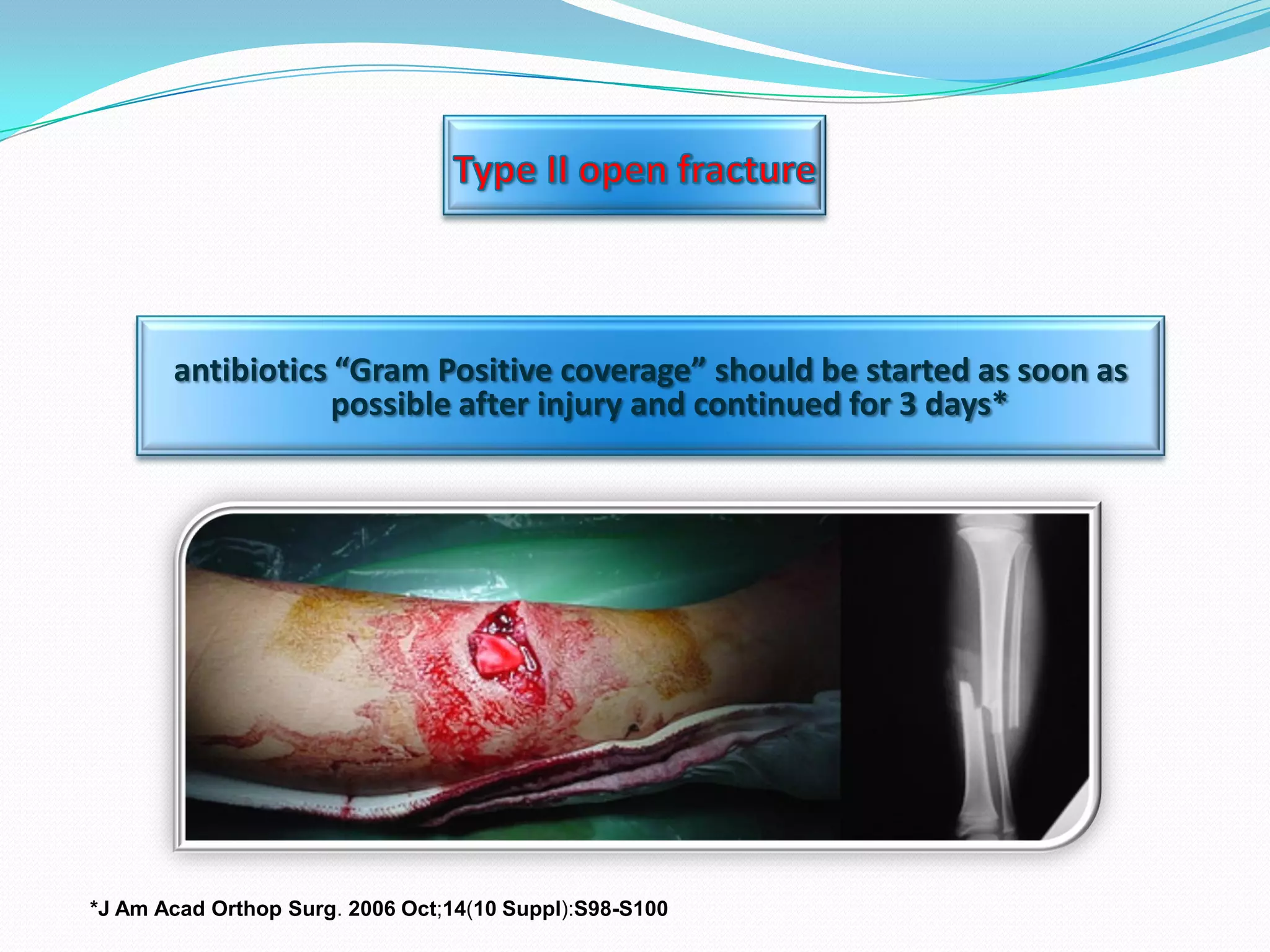 Type II open fracture

antibiotics “Gram Positive coverage” should be started as soon as possible after injury and continued for 3 days*

*J Am Acad Orthop Surg. 2006 Oct;14(10 Suppl):S98-S100